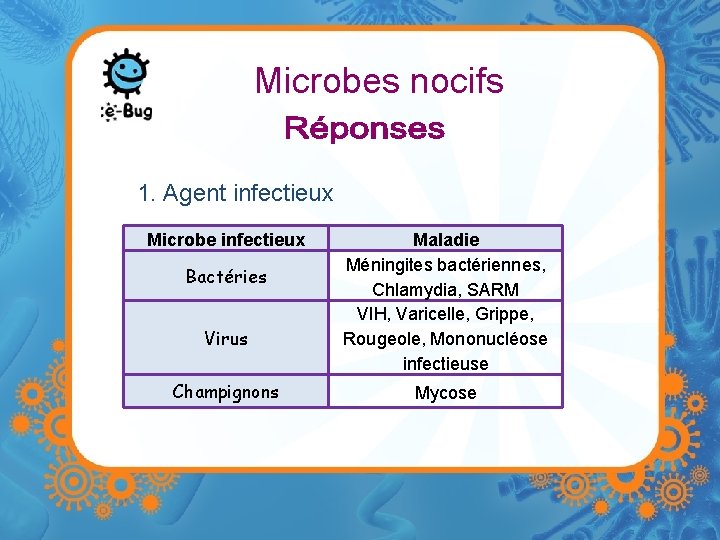 e-Bug

Microbes nocifs

Réponses

1. Agent infectieux

| Microbe infectieux | Maladie |
|---|---|
| Bactéries | Méningites bactériennes, Chlamydia, SARM |
| Virus | VIH, Varicelle, Grippe, Rougeole, Mononucléose infectieuse |
| Champignons | Mycose |